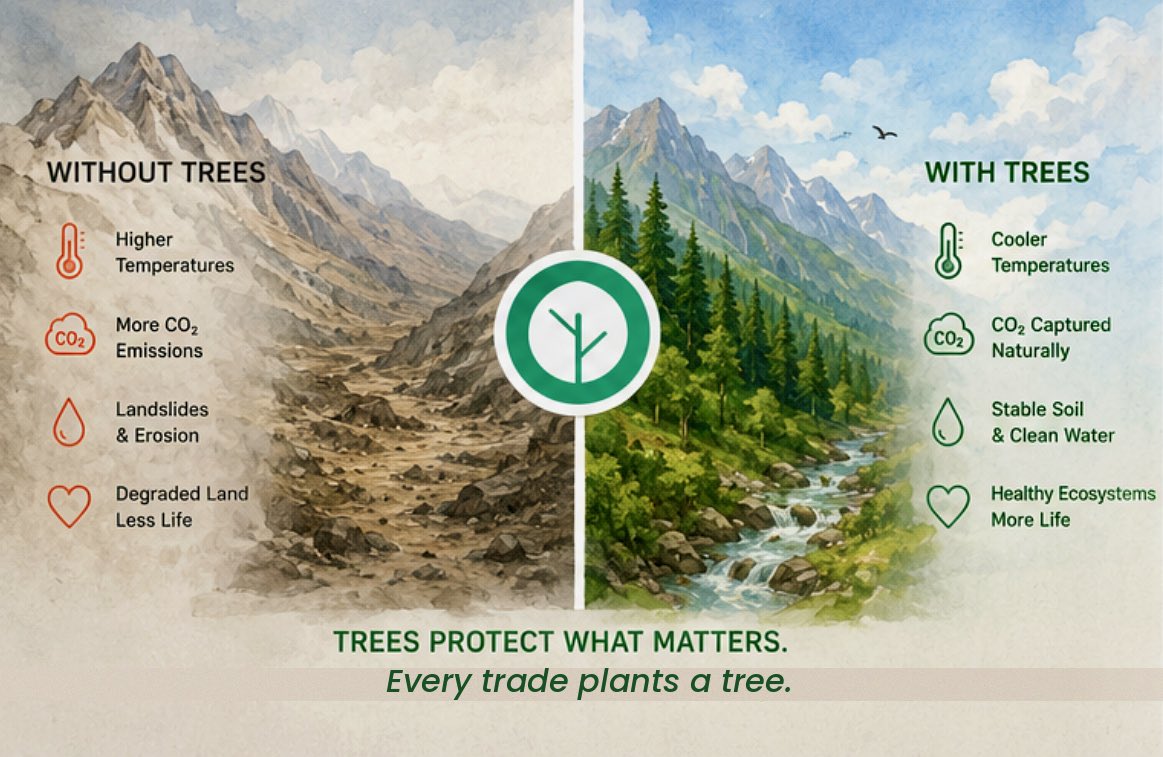 WITHOUT TREES

Higher Temperatures

$CO_2$

More $CO_2$ Emissions

Landslides & Erosion

Degraded Land Less Life

WITH TREES

Cooler Temperatures

$CO_2$

$CO_2$ Captured Naturally

Stable Soil & Clean Water

Healthy Ecosystems More Life

TREES PROTECT WHAT MATTERS.

Every trade plants a tree.